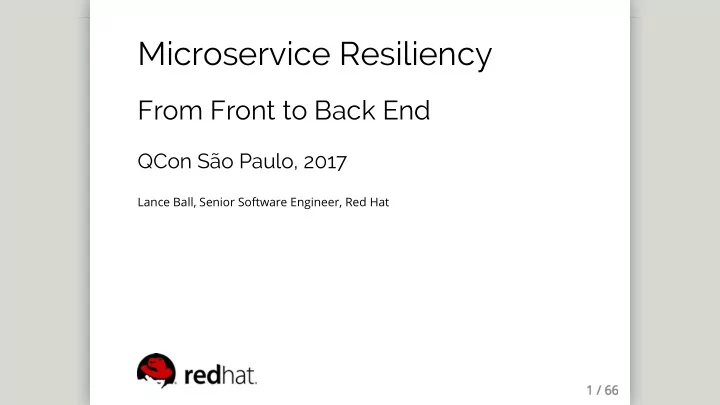 Microservice Resiliency

From Front to Back End

QCon São Paulo, 2017

Lance Ball, Senior Software Engineer, Red Hat

redhat.

1 / 66